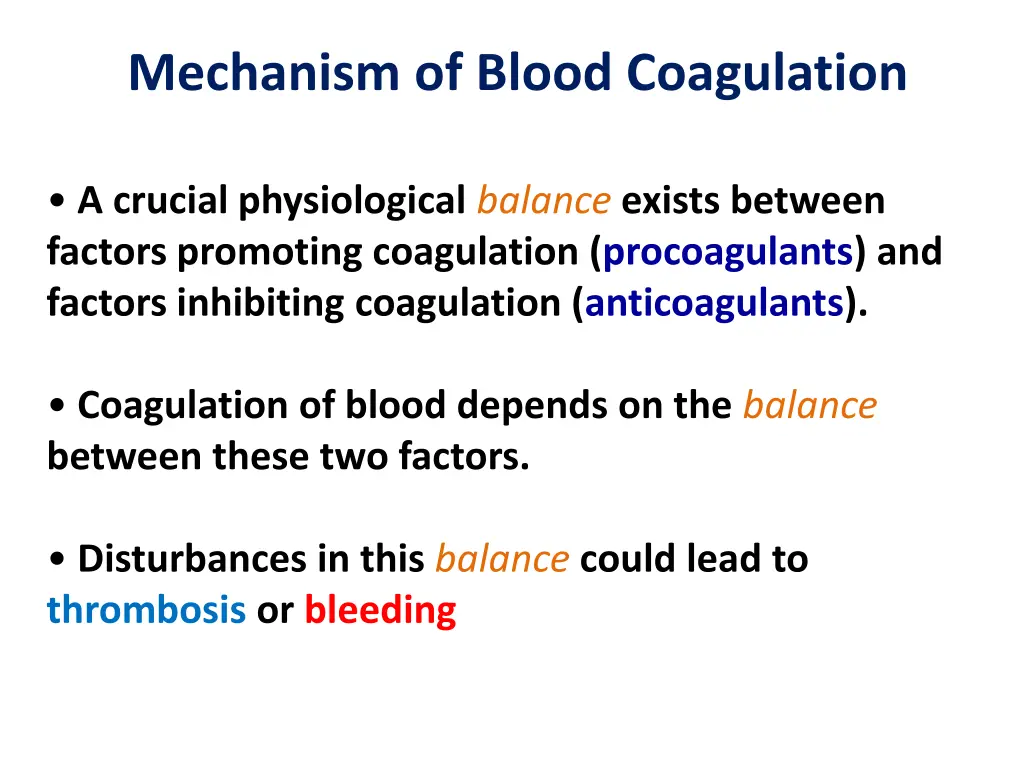 Mechanism of Blood Coagulation

• A crucial physiological balance exists between factors promoting coagulation (procoagulants) and factors inhibiting coagulation (anticoagulants).

• Coagulation of blood depends on the balance between these two factors.

• Disturbances in this balance could lead to thrombosis or bleeding